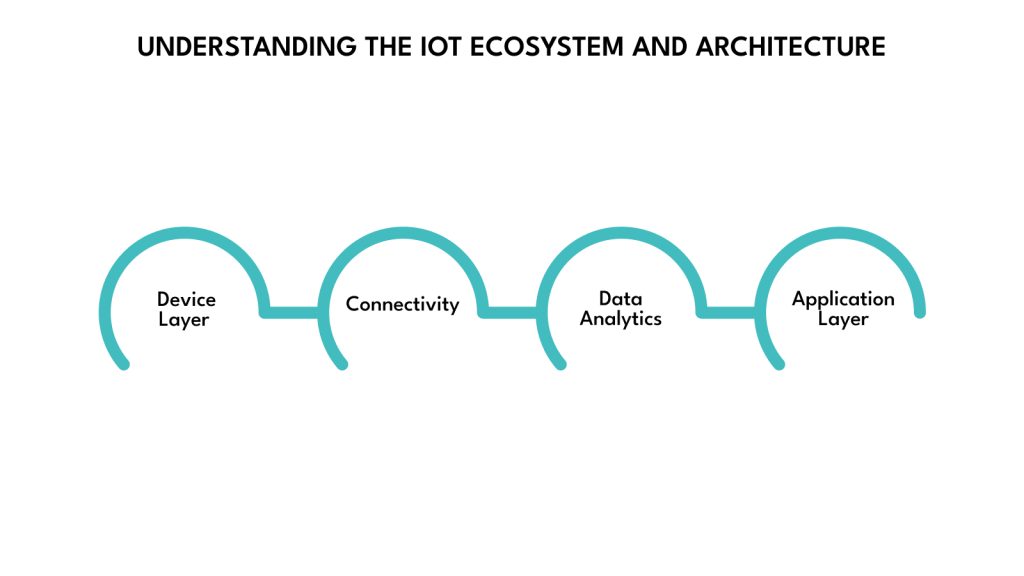 UNDERSTANDING THE IOT ECOSYSTEM AND ARCHITECTURE

Device Layer

Connectivity

Data Analytics

Application Layer